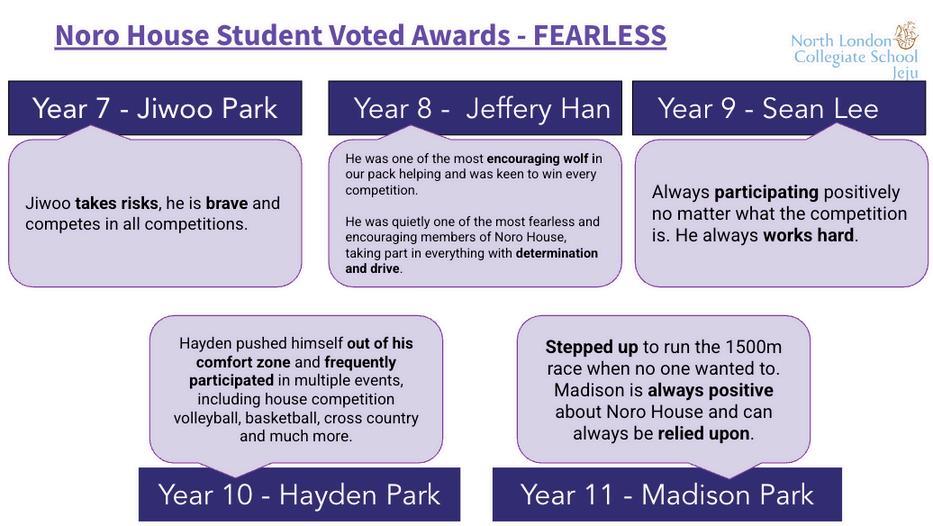 Noro House Student Voted Awards - FEARLESS

North London Collegiate School Jeju

Year 7 - Jiwoo Park

Jiwoo takes risks, he is brave and competes in all competitions.

Year 8 - Jeffery Han

He was one of the most encouraging wolf in our pack helping and was keen to win every competition.

He was quietly one of the most fearless and encouraging members of Noro House, taking part in everything with determination and drive.

Year 9 - Sean Lee

Always participating positively no matter what the competition is. He always works hard.

Hayden pushed himself out of his comfort zone and frequently participated in multiple events, including house competition volleyball, basketball, cross country and much more.

Year 10 - Hayden Park

Stepped up to run the 1500m race when no one wanted to. Madison is always positive about Noro House and can always be relied upon.

Year 11 - Madison Park